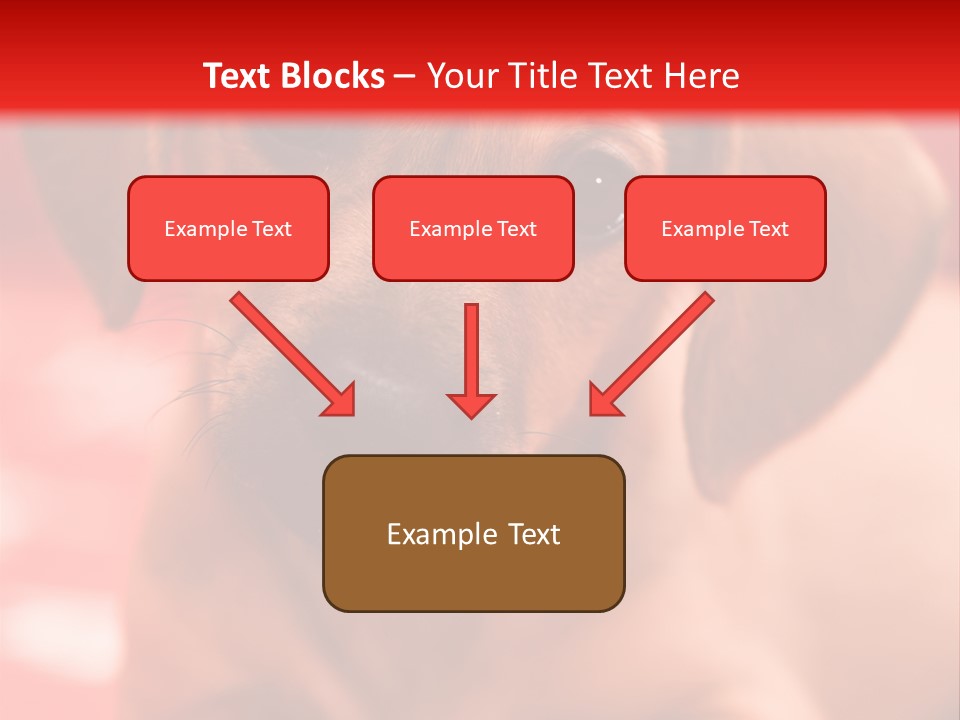 Text Blocks – Your Title Text Here

Example Text

Example Text

Example Text

Example Text